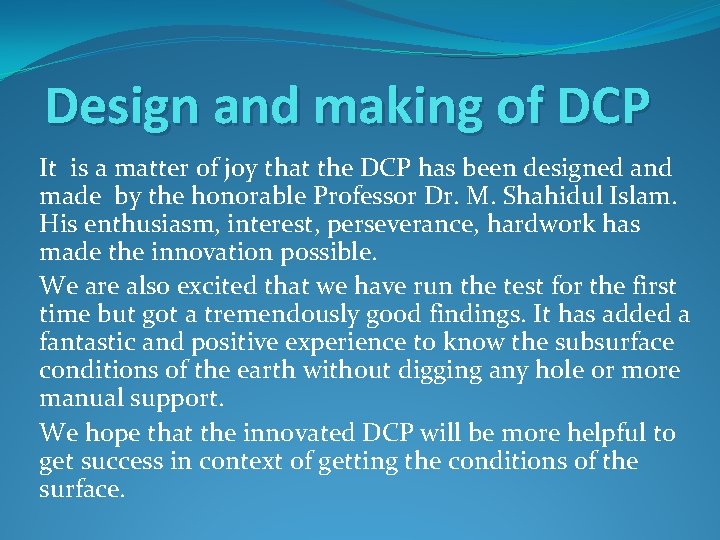 Design and making of DCP

It is a matter of joy that the DCP has been designed and made by the honorable Professor Dr. M. Shahidul Islam. His enthusiasm, interest, perseverance, hardwork has made the innovation possible.

We are also excited that we have run the test for the first time but got a tremendously good findings. It has added a fantastic and positive experience to know the subsurface conditions of the earth without digging any hole or more manual support.

We hope that the innovated DCP will be more helpful to get success in context of getting the conditions of the surface.